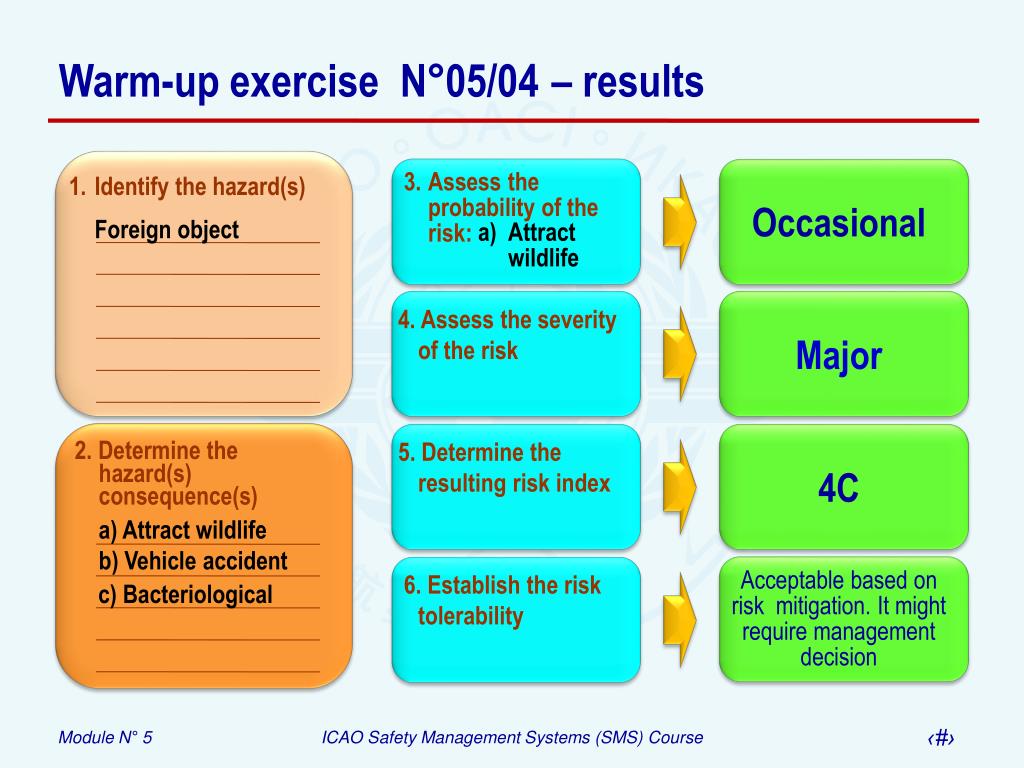 Warm-up exercise N°05/04 – results

1. Identify the hazard(s)

Foreign object

2. Determine the hazard(s) consequence(s)

a) Attract wildlife

b) Vehicle accident

c) Bacteriological

3. Assess the probability of the risk: a) Attract wildlife

Occasional

4. Assess the severity of the risk

Major

5. Determine the resulting risk index

4C

6. Establish the risk tolerability

Acceptable based on risk mitigation. It might require management decision

Module N° 5

ICAO Safety Management Systems (SMS) Course

‹#›